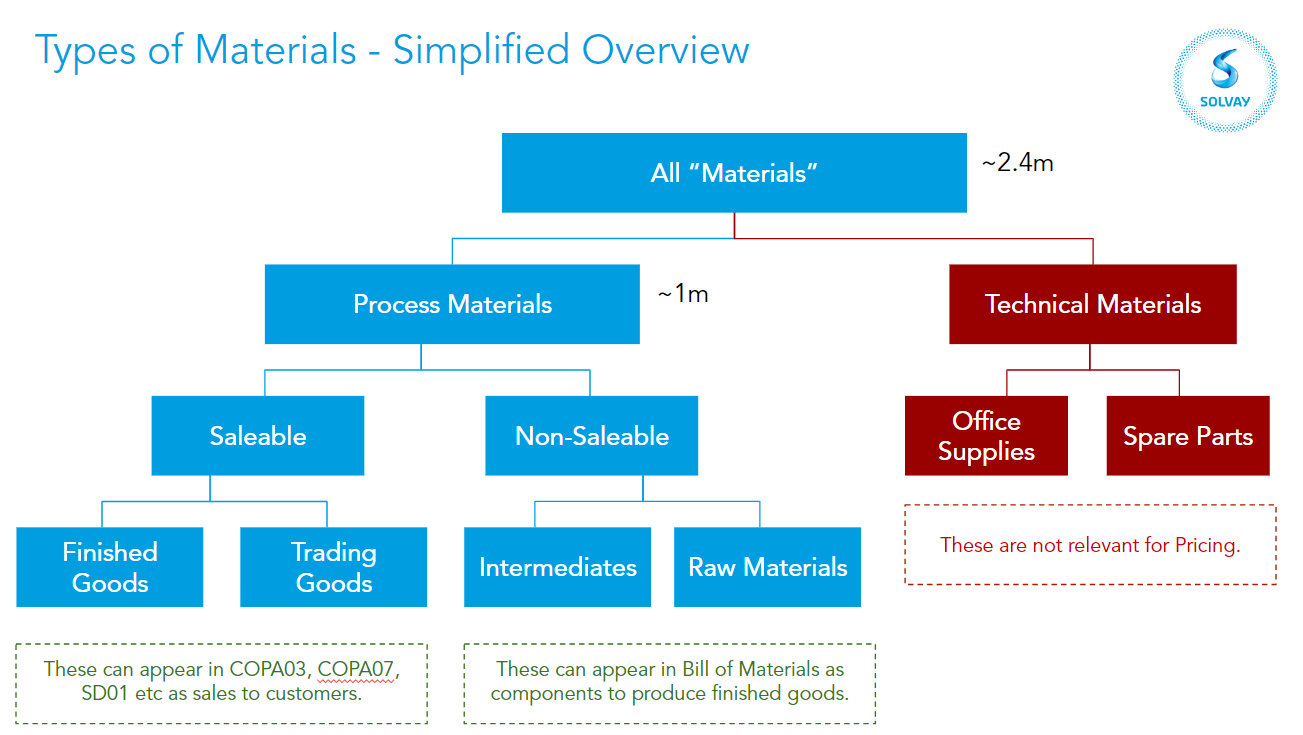 Types of Materials - Simplified Overview

SOLVAY

All "Materials"

~2.4m

Process Materials

~1m

Technical Materials

Saleable

Non-Saleable

Office Supplies

Spare Parts

Finished Goods

Trading Goods

Intermediates

Raw Materials

These are not relevant for Pricing.

These can appear in COPA03, COPA07, SD01 etc as sales to customers.

These can appear in Bill of Materials as components to produce finished goods.